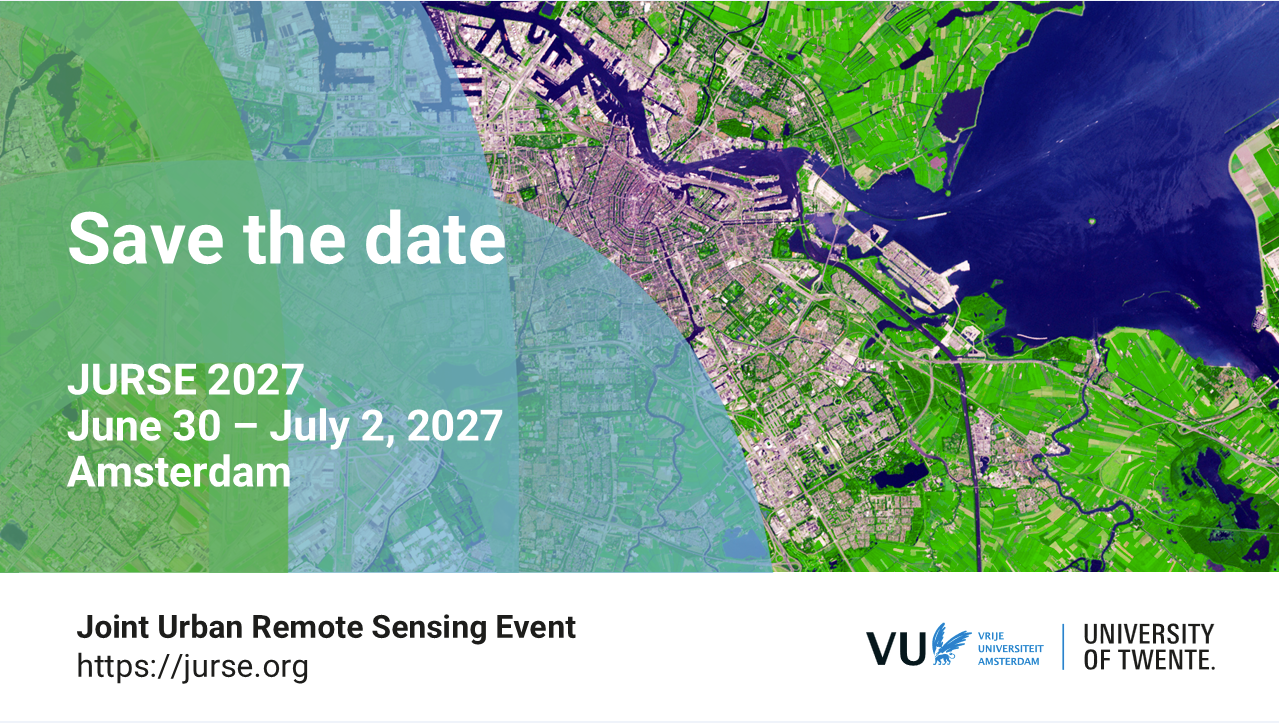 Save the date

JURSE 2027
June 30 – July 2, 2027
Amsterdam

Joint Urban Remote Sensing Event
https://jurse.org

VU VRIJE UNIVERSITEIT AMSTERDAM

UNIVERSITY OF TWENTE.